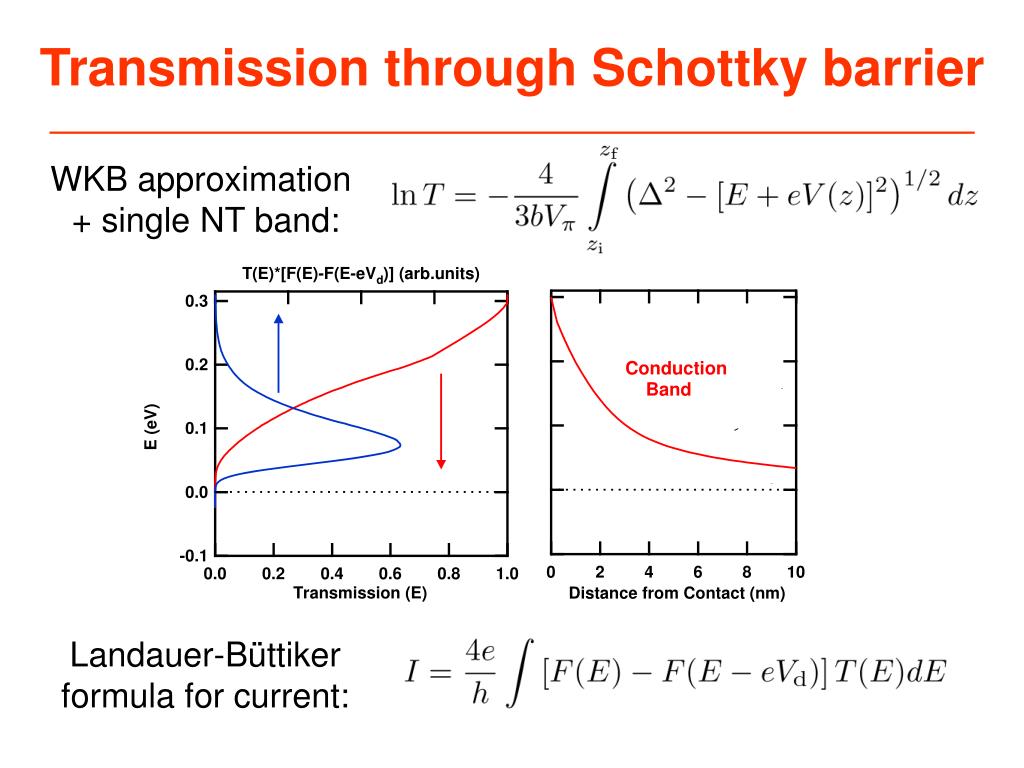 Transmission through Schottky barrier

WKB approximation + single NT band:

$\ln T = -\frac{4}{3bV_\pi} \int_{z_i}^{z_f} \left(\Delta^2 - [E + eV(z)]^2\right)^{1/2} dz$

T(E)*[F(E)-F(E-eV$_d$)] (arb.units)

0.3
0.2
0.1
0.0
-0.1
E (eV)

0.0 0.2 0.4 0.6 0.8 1.0
Transmission (E)

Conduction Band

0 2 4 6 8 10
Distance from Contact (nm)

Landauer-Büttiker formula for current:

$I = \frac{4e}{h} \int [F(E) - F(E - eV_d)]\, T(E) dE$